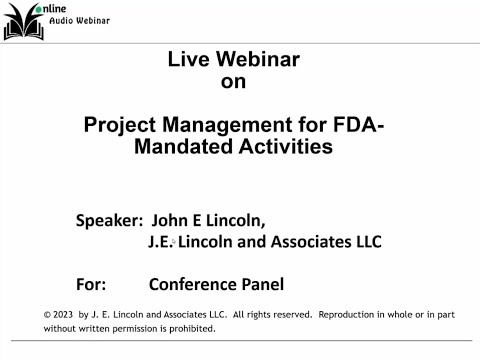 Online
Audio Webinar

Live Webinar
on

Project Management for FDA-Mandated Activities

Speaker: John E Lincoln,
J.E. Lincoln and Associates LLC

For: Conference Panel

© 2023 by J. E. Lincoln and Associates LLC. All rights reserved. Reproduction in whole or in part without written permission is prohibited.